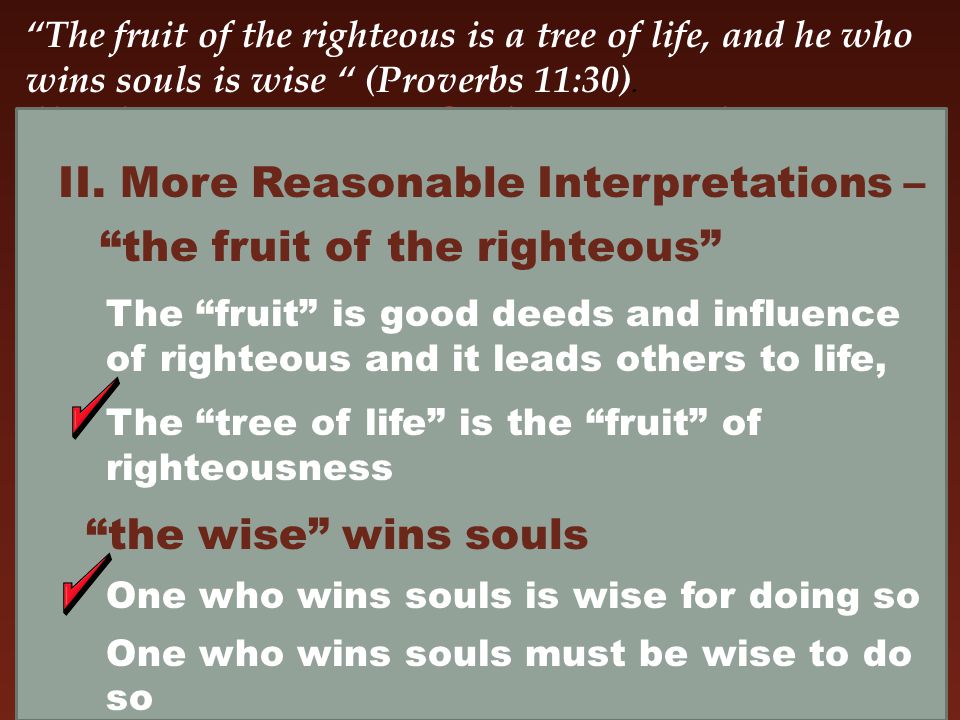 “The fruit of the righteous is a tree of life, and he who wins souls is wise “ (Proverbs 11:30).

II. More Reasonable Interpretations –

“the fruit of the righteous”

The “fruit” is good deeds and influence of righteous and it leads others to life,

The “tree of life” is the “fruit” of righteousness

“the wise” wins souls

One who wins souls is wise for doing so

One who wins souls must be wise to do so